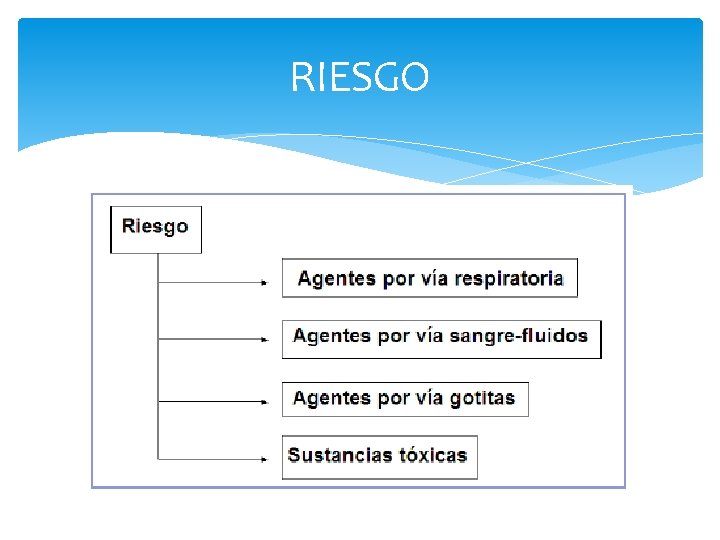 RIESGO

Riesgo

Agentes por vía respiratoria

Agentes por vía sangre-fluidos

Agentes por vía gotitas

Sustancias tóxicas